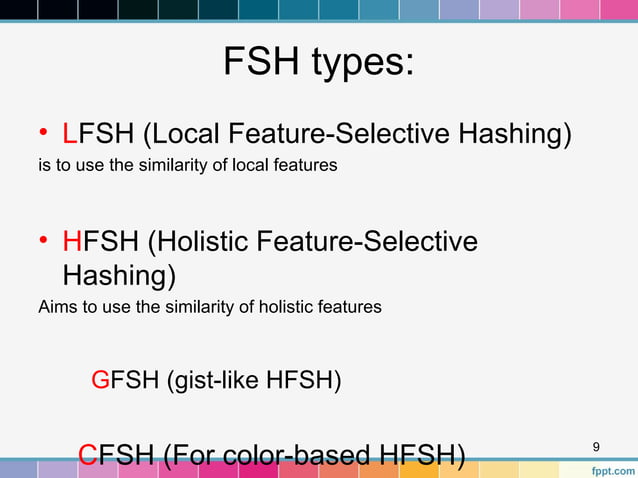 FSH types:

• LFSH (Local Feature-Selective Hashing)
is to use the similarity of local features

• HFSH (Holistic Feature-Selective Hashing)
Aims to use the similarity of holistic features

GFSH (gist-like HFSH)

CFSH (For color-based HFSH)

9

fppt.com